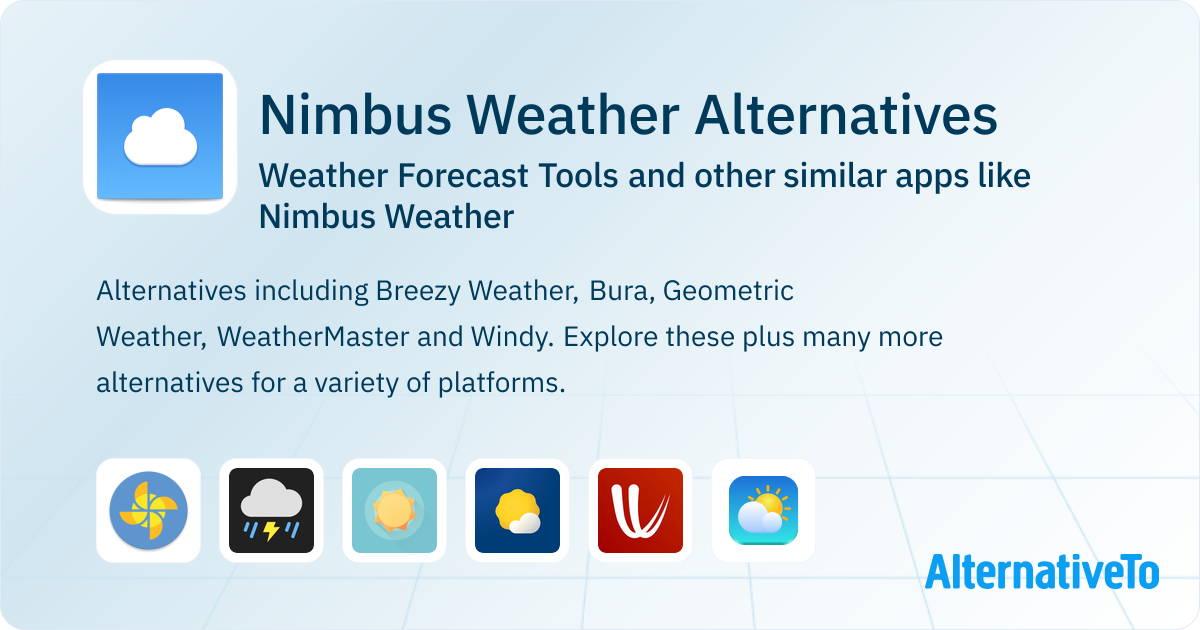 Nimbus Weather Alternatives

Weather Forecast Tools and other similar apps like Nimbus Weather

Alternatives including Breezy Weather, Bura, Geometric Weather, WeatherMaster and Windy. Explore these plus many more alternatives for a variety of platforms.

AlternativeTo